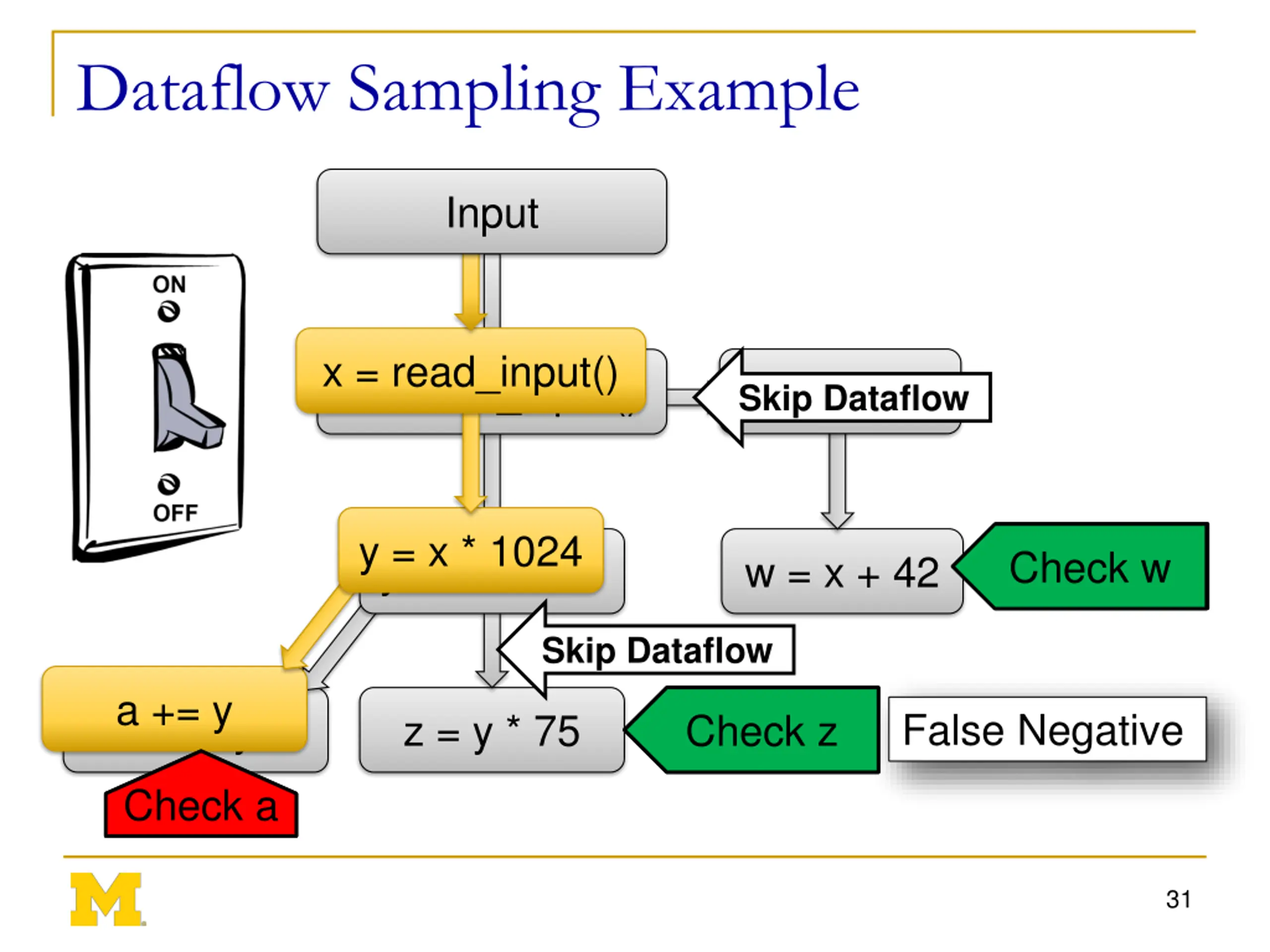 Dataflow Sampling Example

ON

OFF

Input

x = read_input()

Skip Dataflow

y = x * 1024

w = x + 42

Check w

Skip Dataflow

a += y

z = y * 75

Check z

False Negative

Check a

M

31